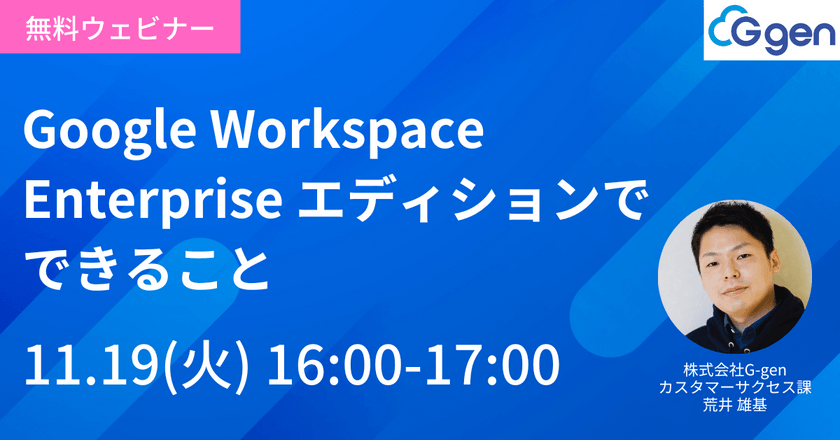 無料ウェビナー

G gen

Google Workspace Enterprise エディションでできること

11.19(火) 16:00-17:00

株式会社G-gen
カスタマーサクセス課
荒井 雄基